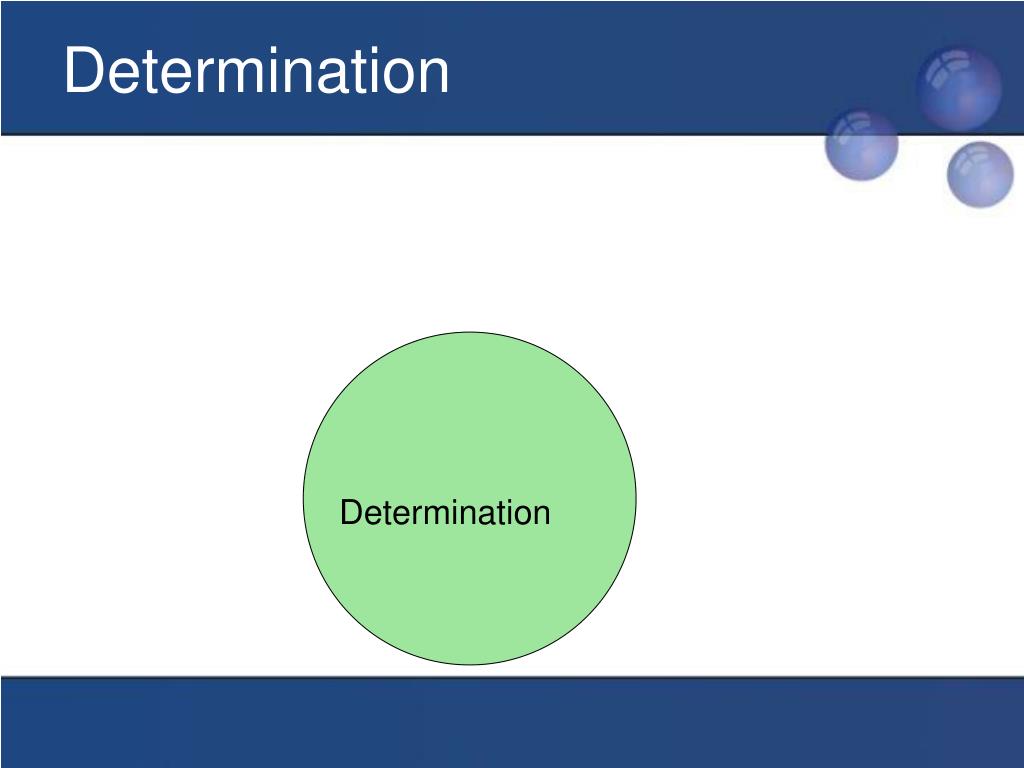 Determination

Determination